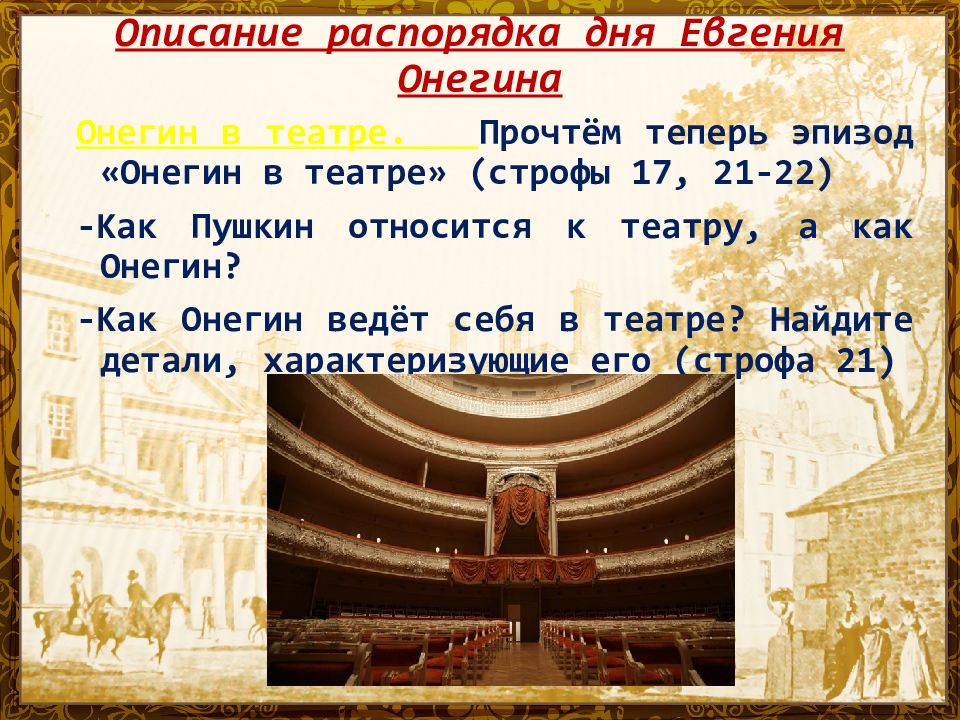 Описание распорядка дня Евгения Онегина

Онегин в театре. Прочтём теперь эпизод «Онегин в театре» (строфы 17, 21-22)

-Как Пушкин относится к театру, а как Онегин?

-Как Онегин ведёт себя в театре? Найдите детали, характеризующие его (строфа 21)